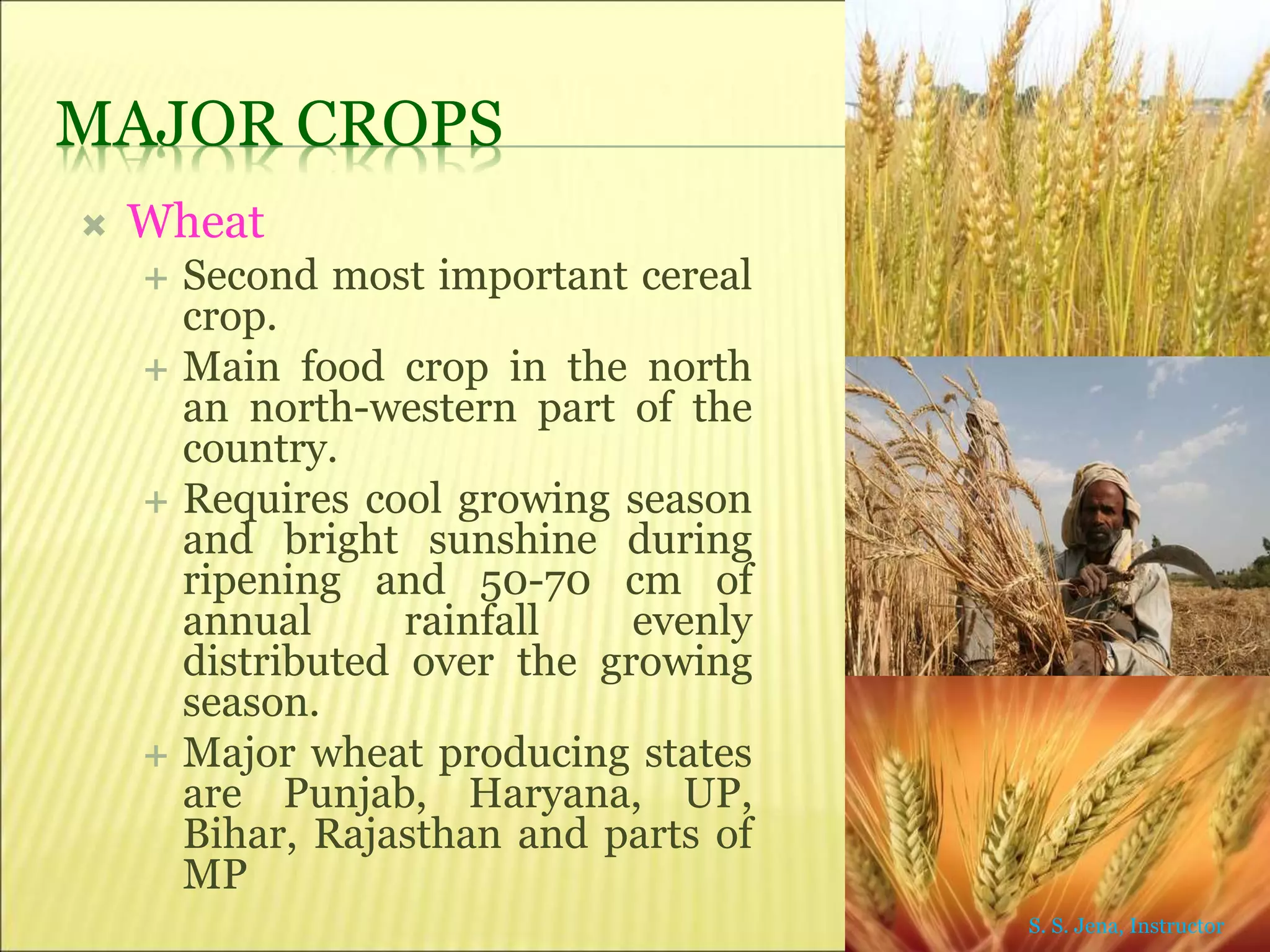 MAJOR CROPS

Wheat

Second most important cereal crop.

Main food crop in the north an north-western part of the country.

Requires cool growing season and bright sunshine during ripening and 50-70 cm of annual rainfall evenly distributed over the growing season.

Major wheat producing states are Punjab, Haryana, UP, Bihar, Rajasthan and parts of MP

S. S. Jena, Instructor